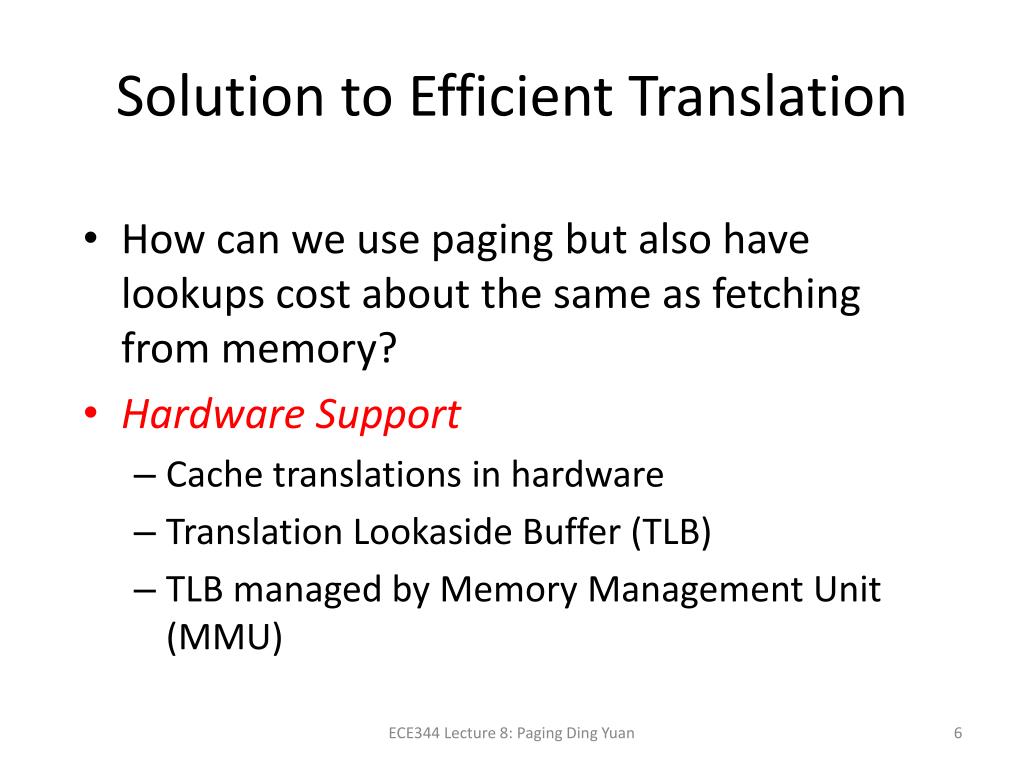 Solution to Efficient Translation

• How can we use paging but also have lookups cost about the same as fetching from memory?
• Hardware Support
– Cache translations in hardware
– Translation Lookaside Buffer (TLB)
– TLB managed by Memory Management Unit (MMU)

ECE344 Lecture 8: Paging Ding Yuan

6